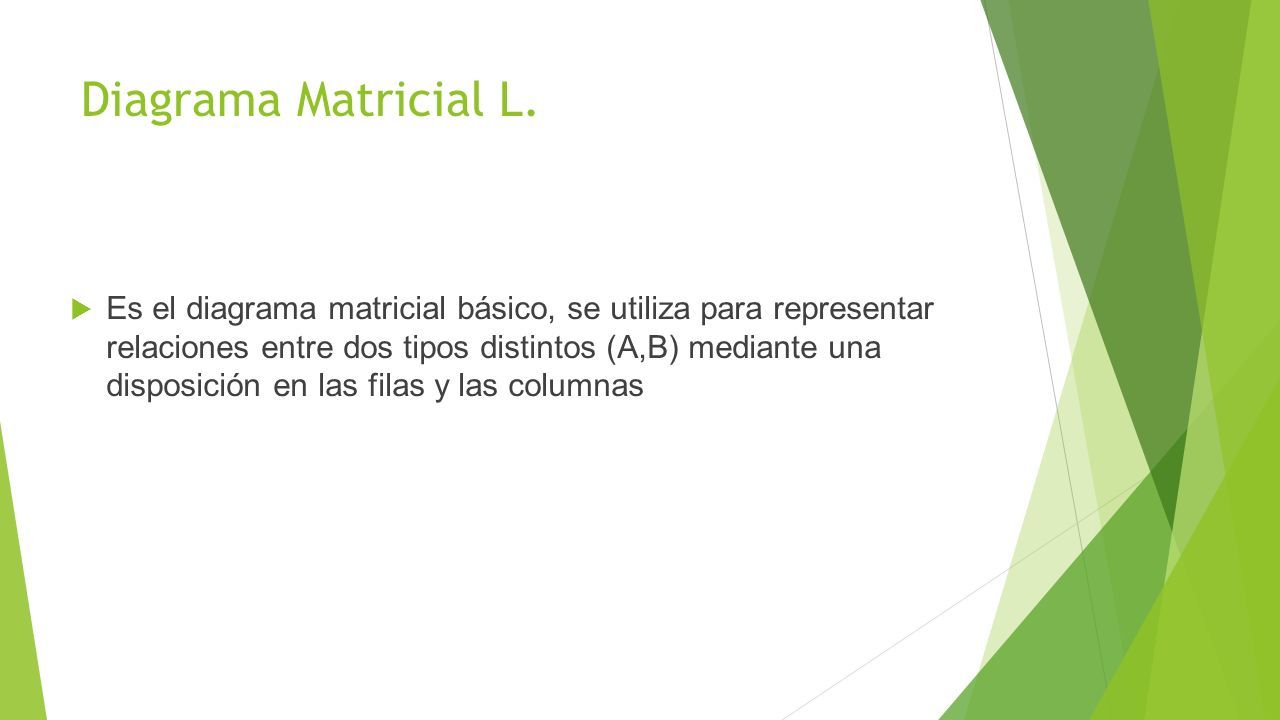 Diagrama Matricial L.

Es el diagrama matricial básico, se utiliza para representar relaciones entre dos tipos distintos (A,B) mediante una disposición en las filas y las columnas